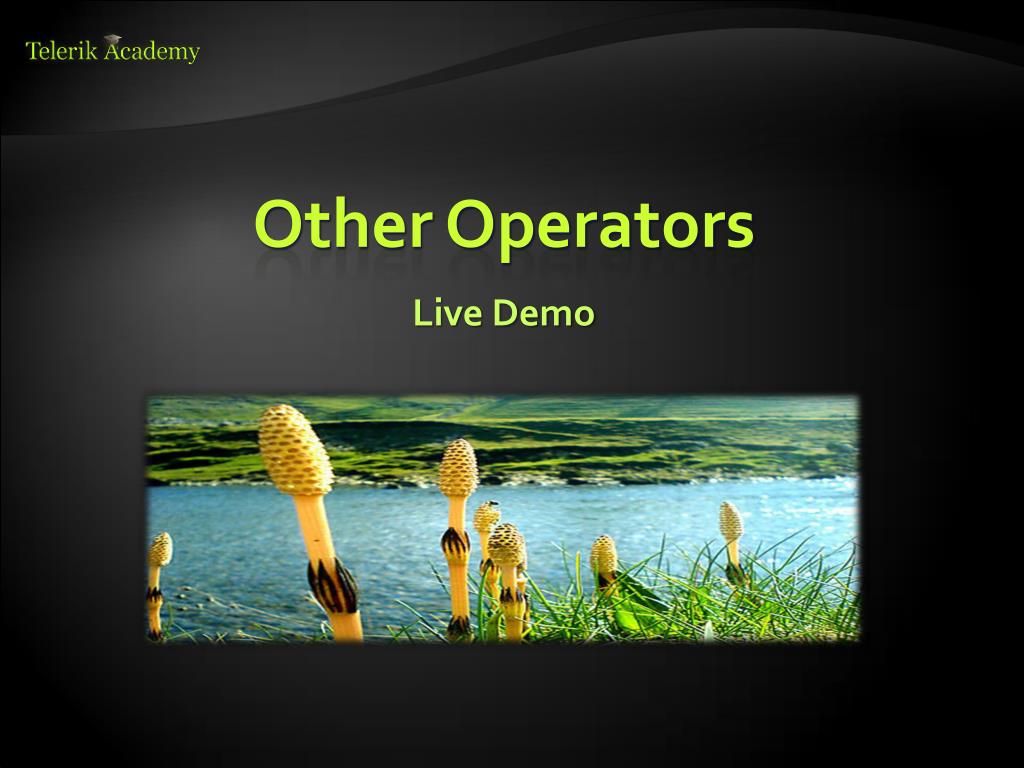 Telerik Academy

Other Operators

Live Demo